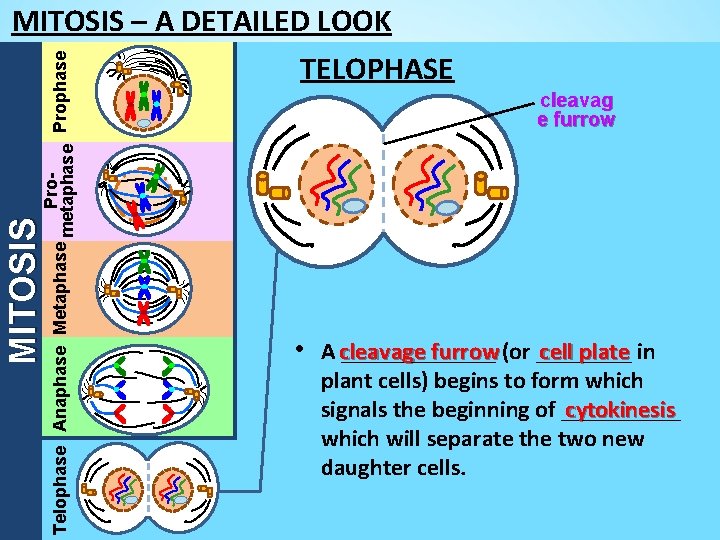 MITOSIS – A DETAILED LOOK

MITOSIS

Prophase

Pro-metaphase

Metaphase

Anaphase

Telophase

TELOPHASE

cleavag e furrow

• A cleavage furrow (or cell plate in plant cells) begins to form which signals the beginning of cytokinesis which will separate the two new daughter cells.